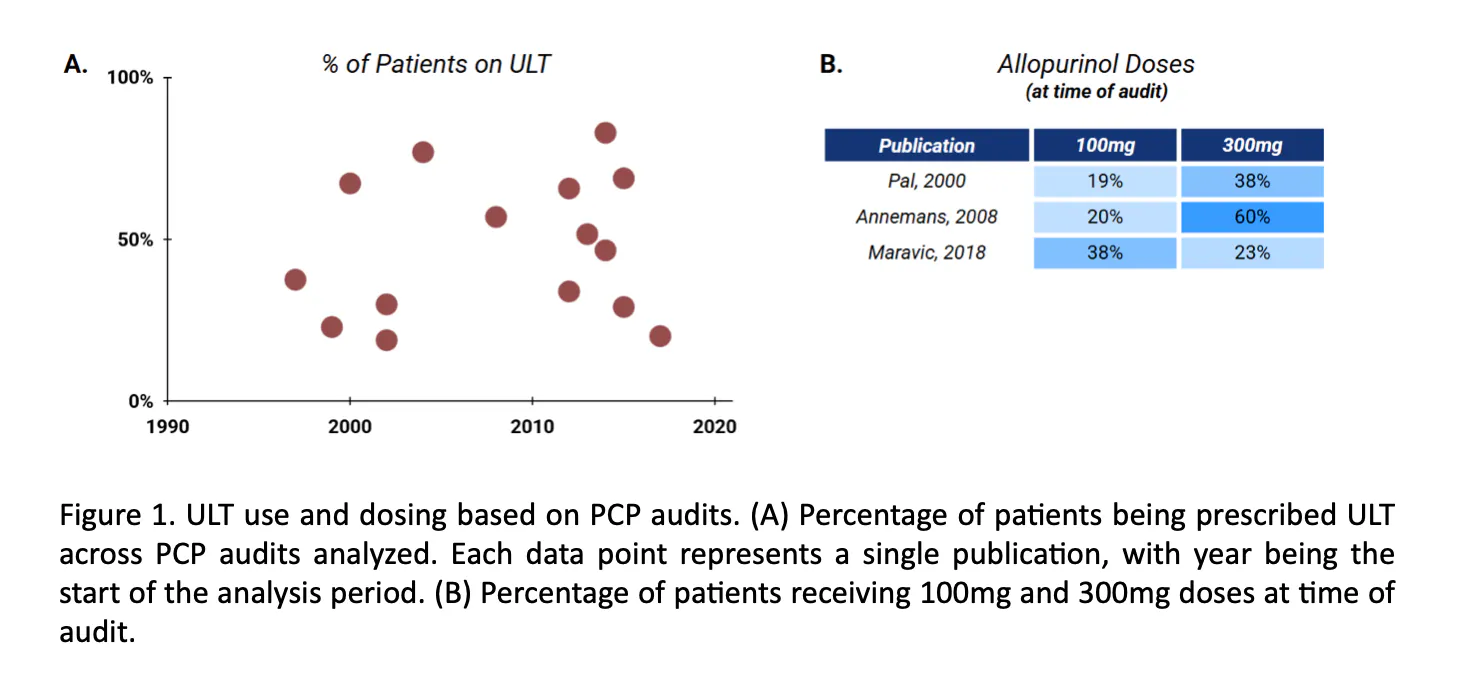 A. % of Patients on ULT

100%

50%

0%

1990 2000 2010 2020

B. Allopurinol Doses
(at time of audit)

| Publication | 100mg | 300mg |
|---|---|---|
| Pal, 2000 | 19% | 38% |
| Annemans, 2008 | 20% | 60% |
| Maravic, 2018 | 38% | 23% |

Figure 1. ULT use and dosing based on PCP audits. (A) Percentage of patients being prescribed ULT across PCP audits analyzed. Each data point represents a single publication, with year being the start of the analysis period. (B) Percentage of patients receiving 100mg and 300mg doses at time of audit.